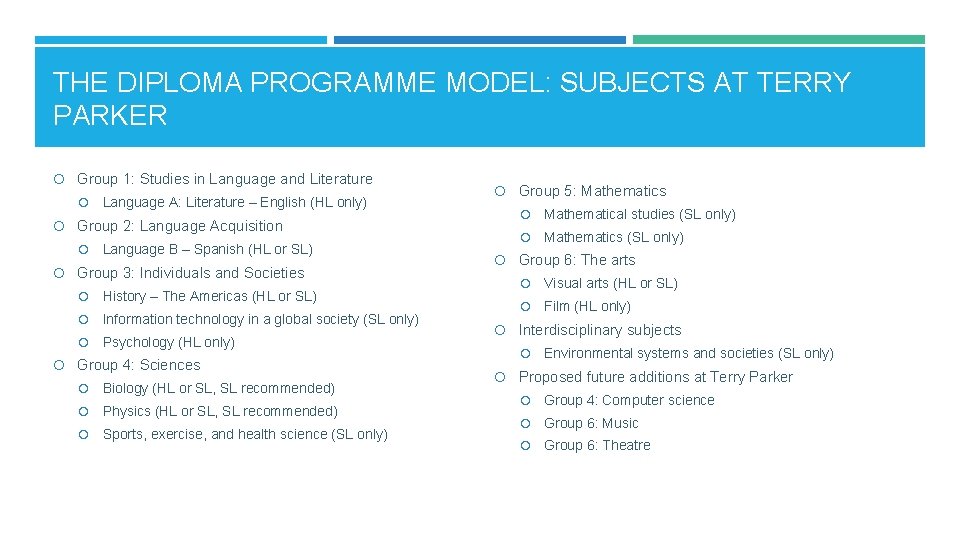 THE DIPLOMA PROGRAMME MODEL: SUBJECTS AT TERRY PARKER

Group 1: Studies in Language and Literature
Language A: Literature – English (HL only)
Group 2: Language Acquisition
Language B – Spanish (HL or SL)
Group 3: Individuals and Societies
History – The Americas (HL or SL)
Information technology in a global society (SL only)
Psychology (HL only)
Group 4: Sciences
Biology (HL or SL, SL recommended)
Physics (HL or SL, SL recommended)
Sports, exercise, and health science (SL only)

Group 5: Mathematics
Mathematical studies (SL only)
Mathematics (SL only)
Group 6: The arts
Visual arts (HL or SL)
Film (HL only)
Interdisciplinary subjects
Environmental systems and societies (SL only)
Proposed future additions at Terry Parker
Group 4: Computer science
Group 6: Music
Group 6: Theatre